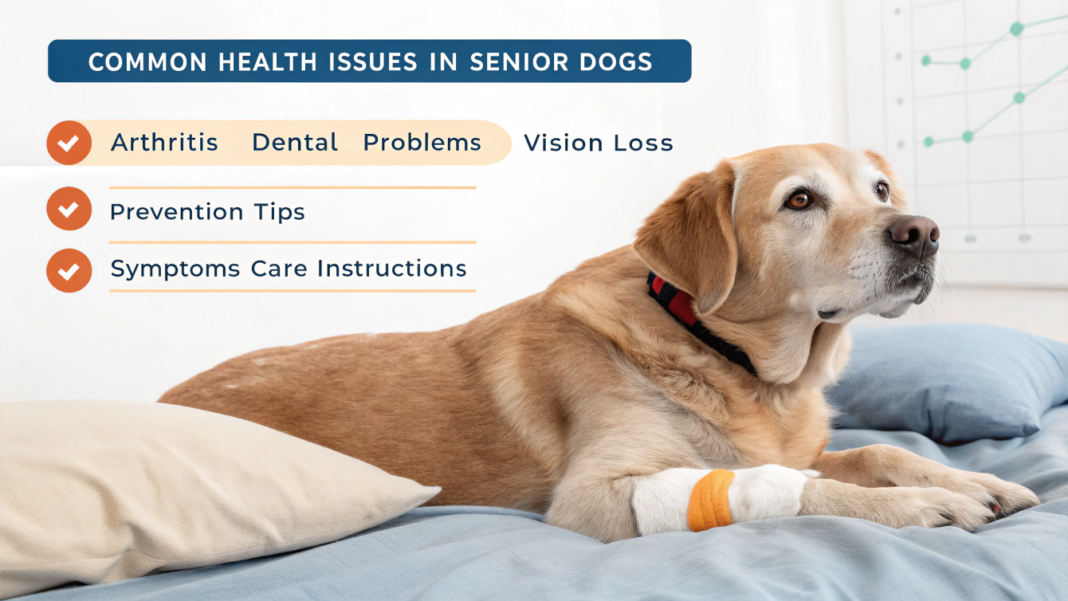 COMMON HEALTH ISSUES IN SENIOR DOGS

Arthritis Dental Problems Vision Loss

Prevention Tips

Symptoms Care Instructions